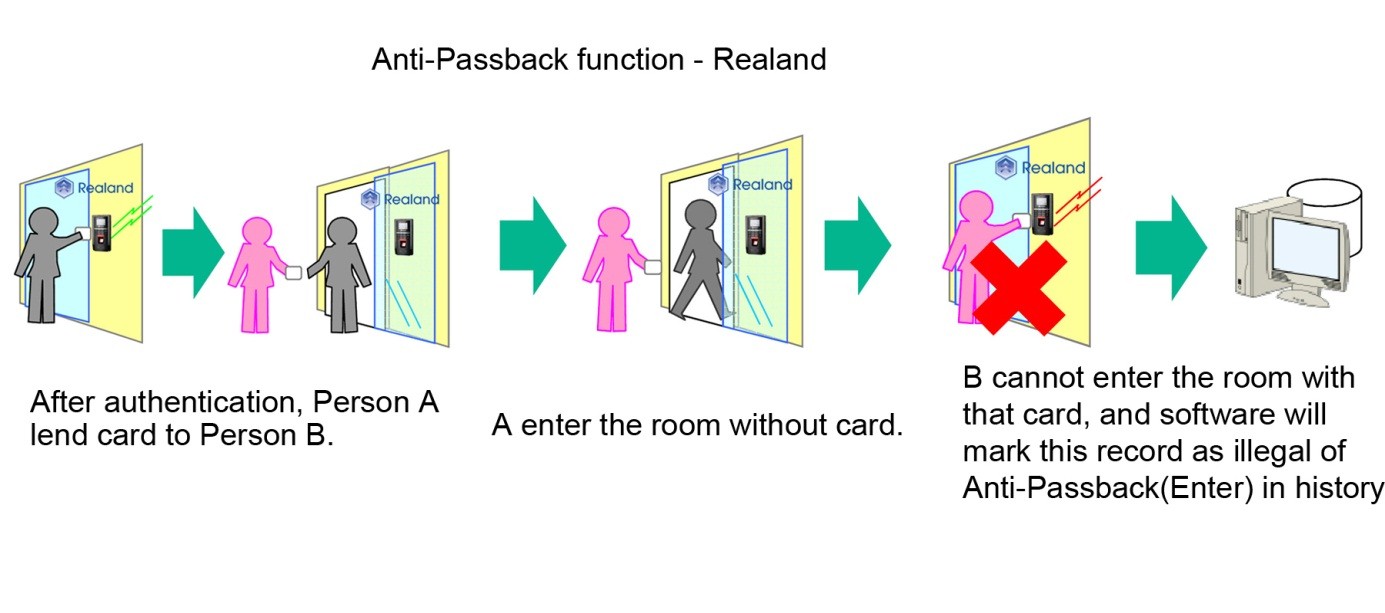 Anti-Passback function - Realand

Realand

Realand

Realand

Realand

After authentication, Person A lend card to Person B.

A enter the room without card.

B cannot enter the room with that card, and software will mark this record as illegal of Anti-Passback(Enter) in history